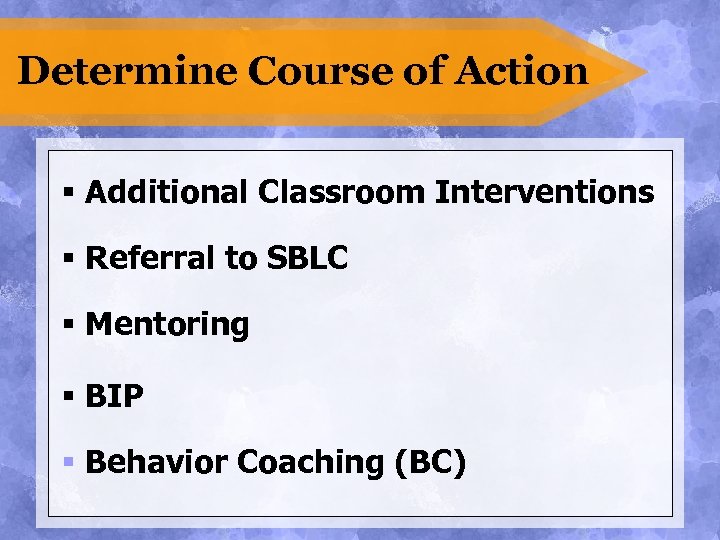 Determine Course of Action

▪ Additional Classroom Interventions

▪ Referral to SBLC

▪ Mentoring

▪ BIP

▪ Behavior Coaching (BC)